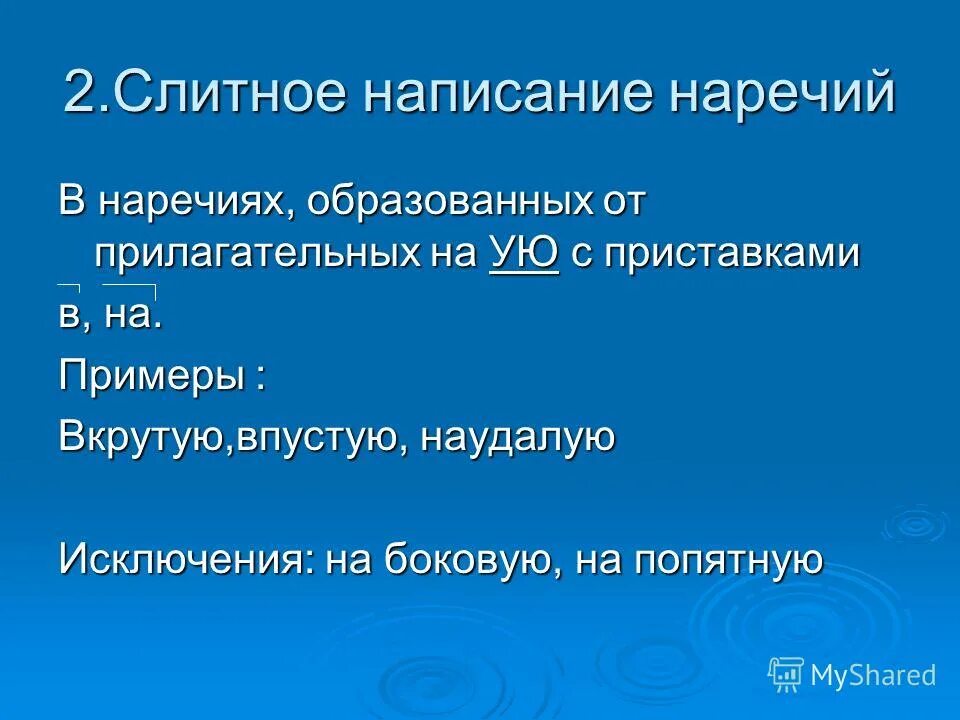 2.Слитное написание наречий

В наречиях, образованных от прилагательных на УЮ с приставками

в, на.

Примеры :

Вкрутую,впустую, наудалую

Исключения: на боковую, на попятную

MyShared